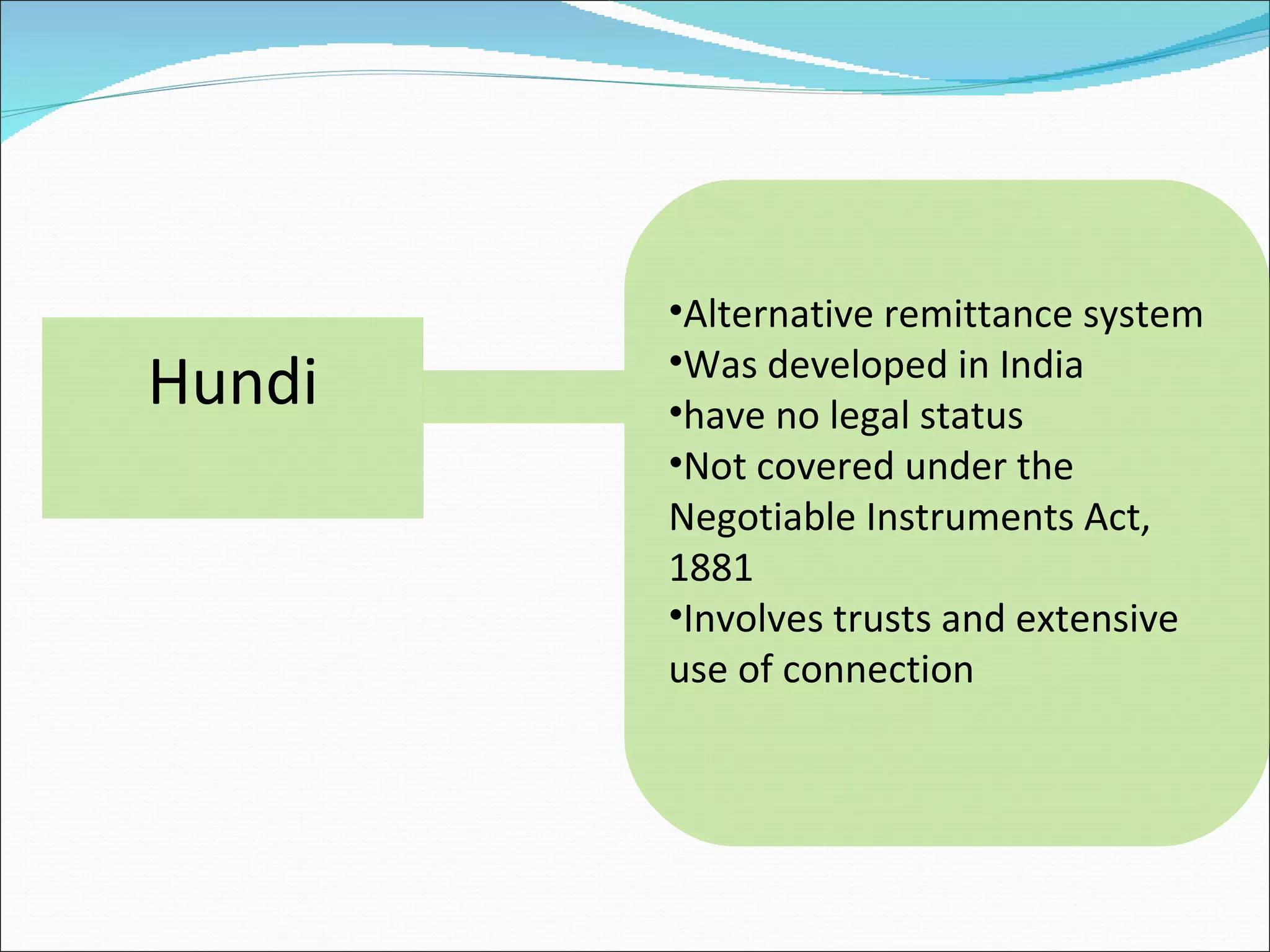 Hundi

•Alternative remittance system
•Was developed in India
•have no legal status
•Not covered under the Negotiable Instruments Act, 1881
•Involves trusts and extensive use of connection